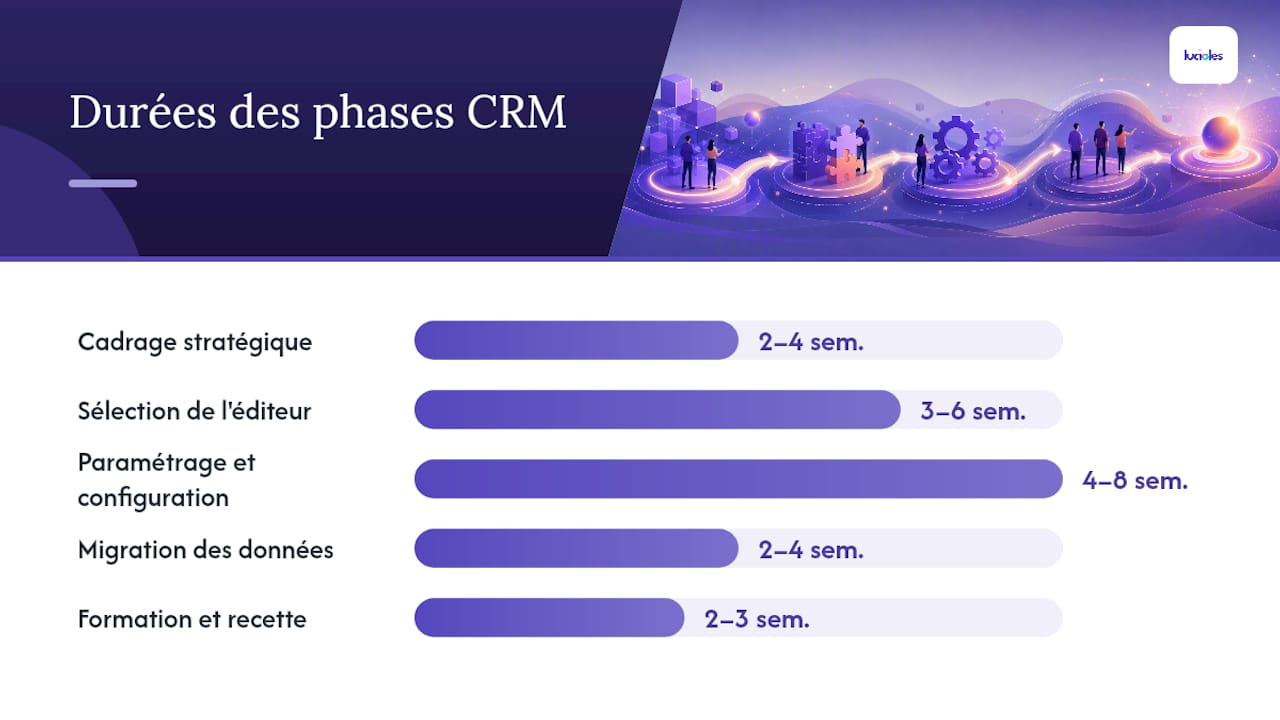 Durées des phases CRM

lucioles

Cadrage stratégique 2–4 sem.

Sélection de l'éditeur 3–6 sem.

Paramétrage et configuration 4–8 sem.

Migration des données 2–4 sem.

Formation et recette 2–3 sem.